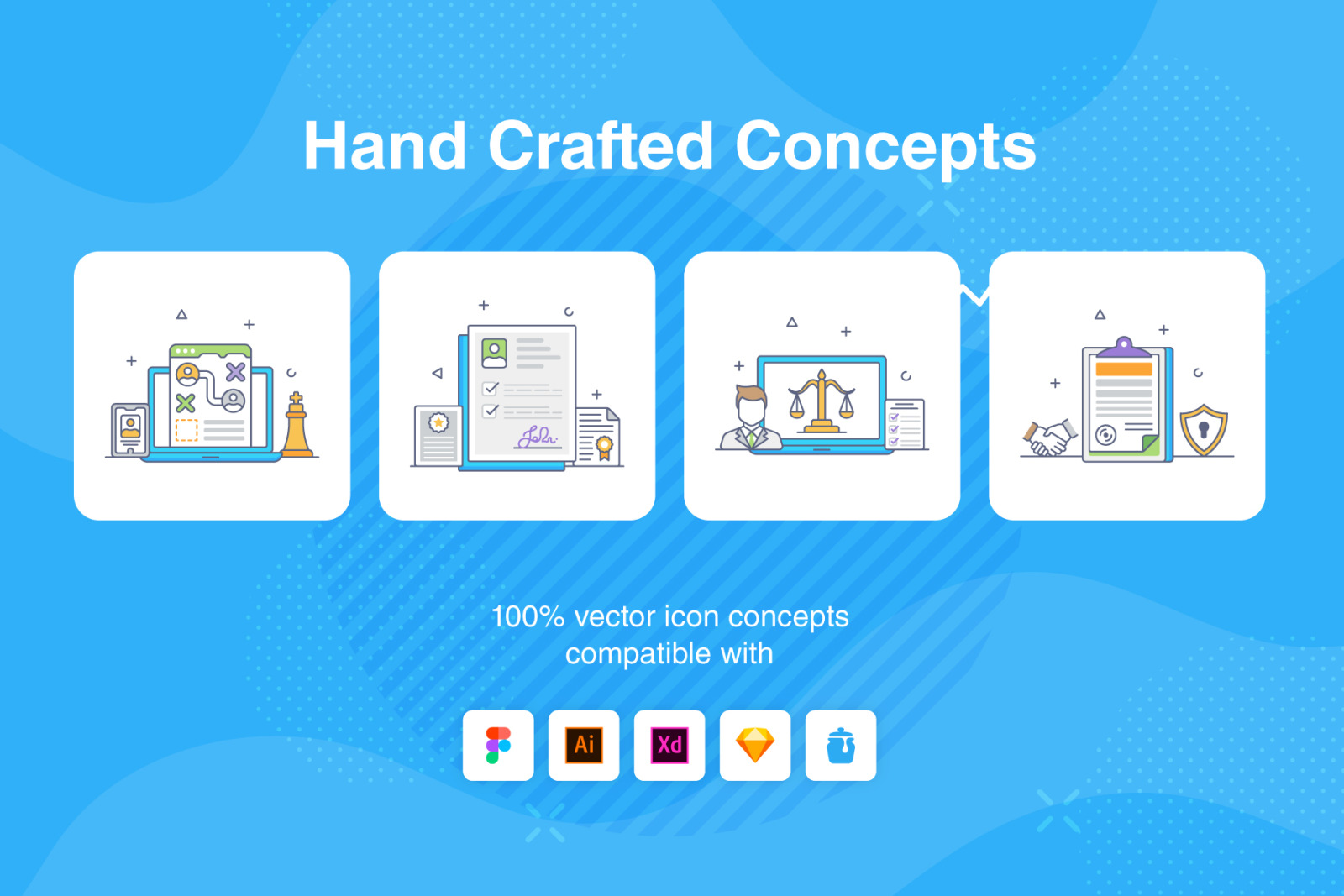 Hand Crafted Concepts

100% vector icon concepts
compatible with

Ai Xd